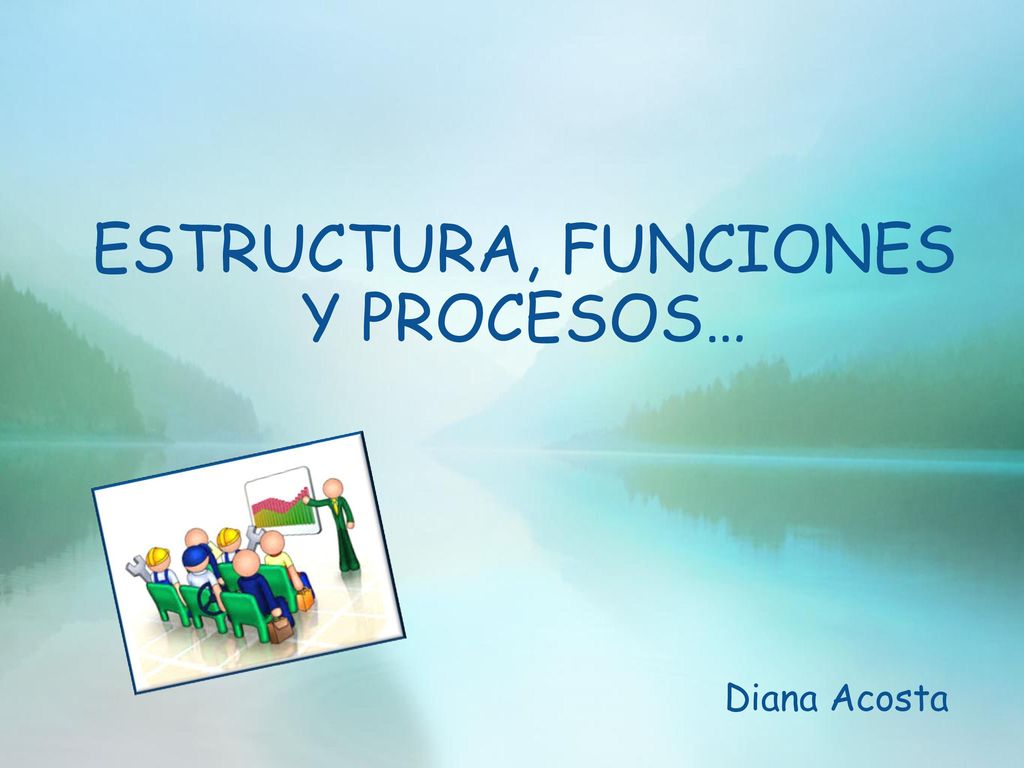 ESTRUCTURA, FUNCIONES Y PROCESOS…

Diana Acosta